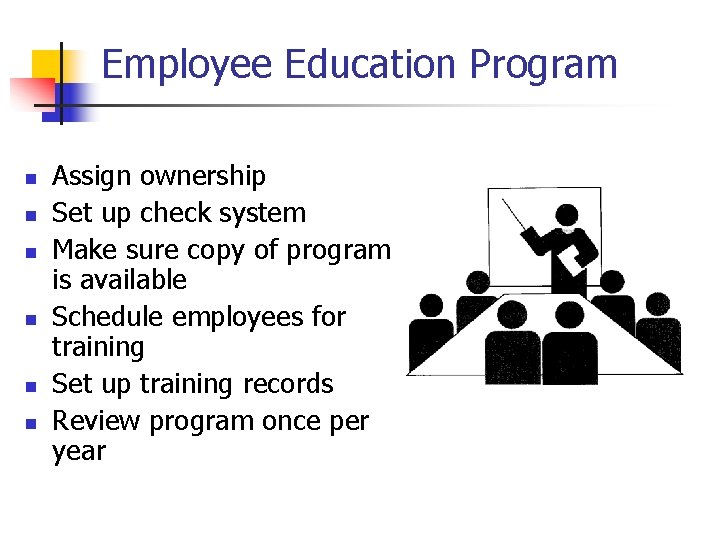 Employee Education Program

- Assign ownership
- Set up check system
- Make sure copy of program is available
- Schedule employees for training
- Set up training records
- Review program once per year